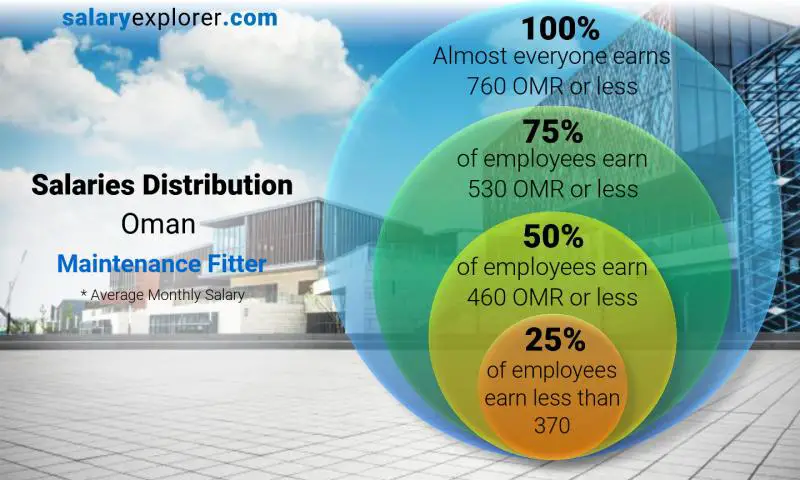 salaryexplorer.com

Salaries Distribution
Oman
Maintenance Fitter
* Average Monthly Salary

100%
Almost everyone earns 760 OMR or less

75%
of employees earn 530 OMR or less

50%
of employees earn 460 OMR or less

25%
of employees earn less than 370